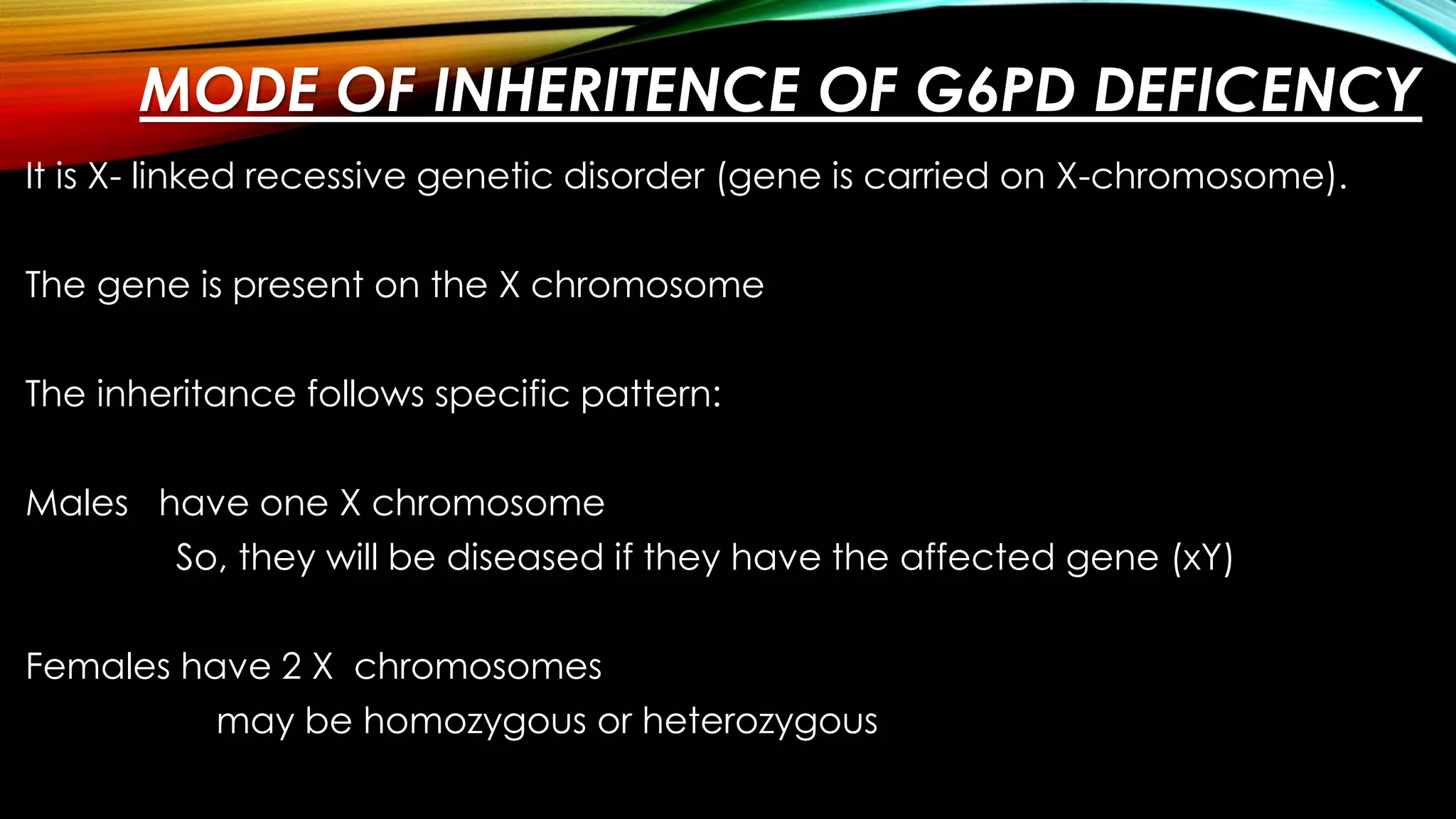 MODE OF INHERITENCE OF G6PD DEFICENCY

It is X- linked recessive genetic disorder (gene is carried on X-chromosome).

The gene is present on the X chromosome

The inheritance follows specific pattern:

Males have one X chromosome
So, they will be diseased if they have the affected gene (xY)

Females have 2 X chromosomes
may be homozygous or heterozygous